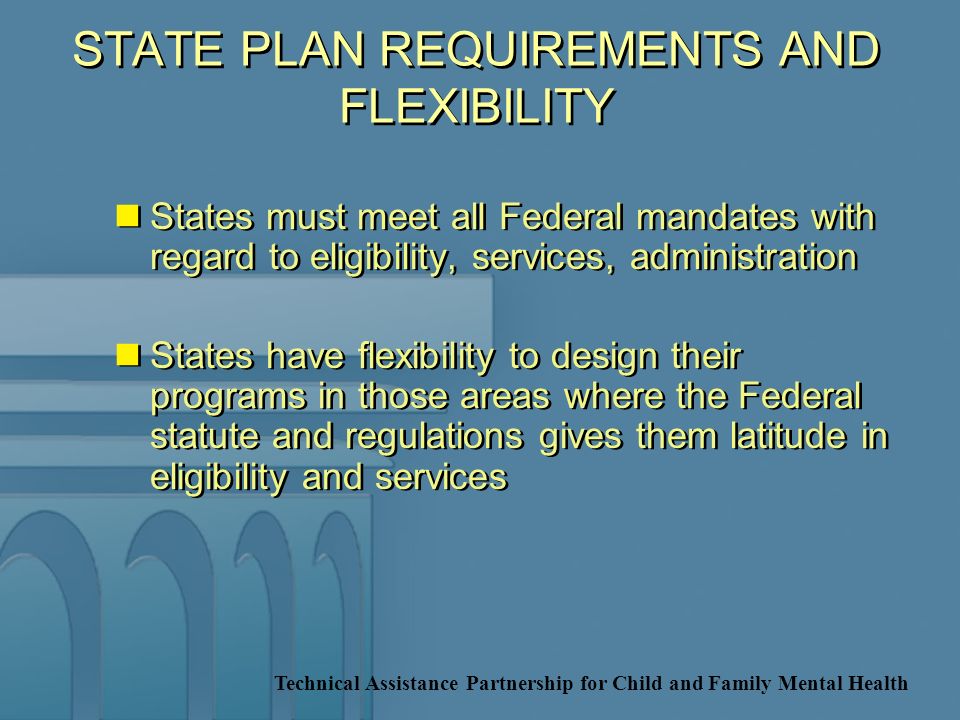 STATE PLAN REQUIREMENTS AND FLEXIBILITY

States must meet all Federal mandates with regard to eligibility, services, administration

States have flexibility to design their programs in those areas where the Federal statute and regulations gives them latitude in eligibility and services

Technical Assistance Partnership for Child and Family Mental Health